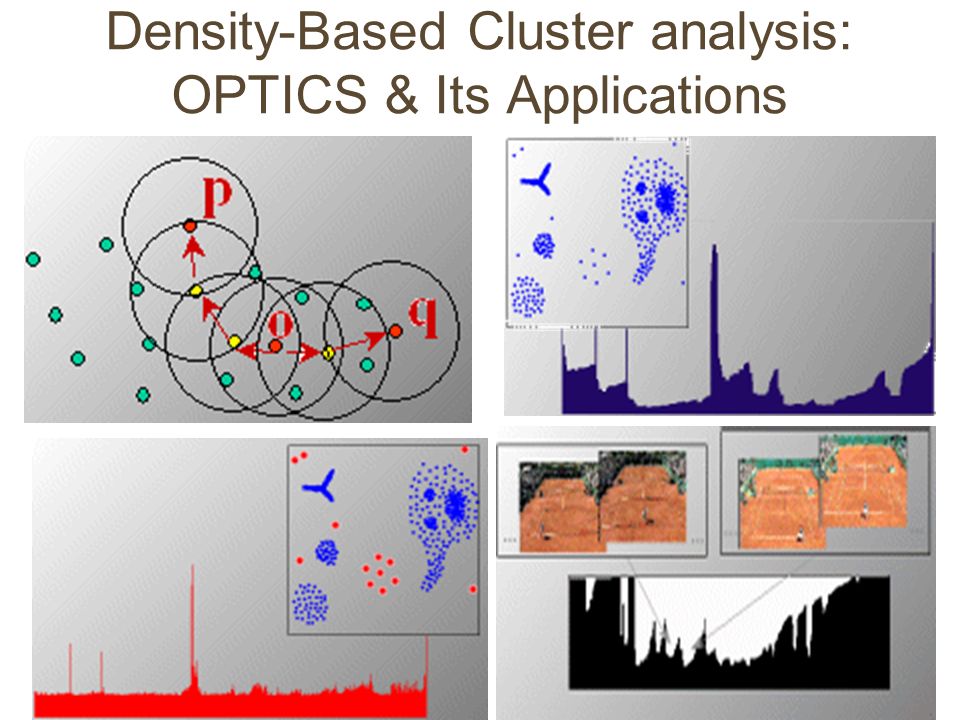 Density-Based Cluster analysis: OPTICS & Its Applications

p

o

q